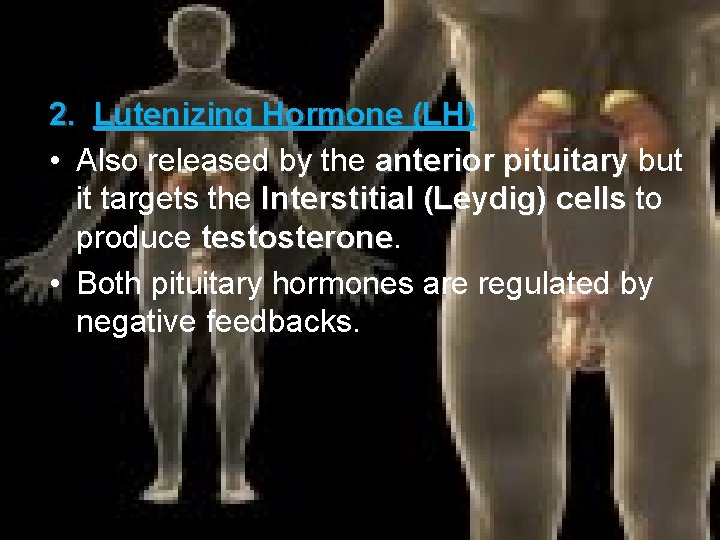 2. Lutenizing Hormone (LH)

• Also released by the anterior pituitary but it targets the Interstitial (Leydig) cells to produce testosterone.

• Both pituitary hormones are regulated by negative feedbacks.